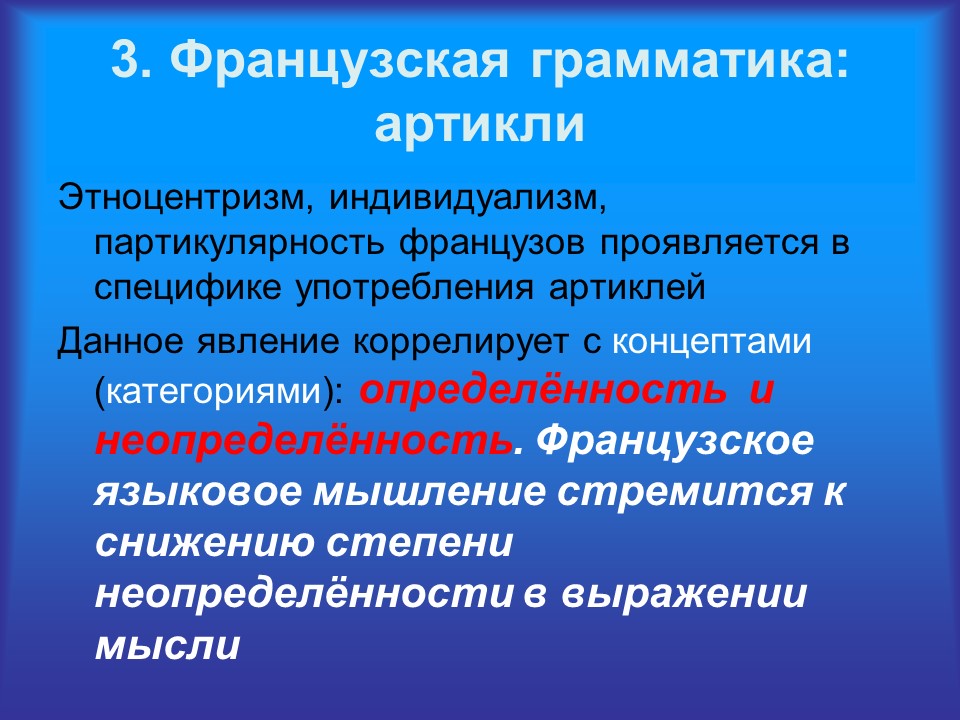 3. Французская грамматика: артикли

Этноцентризм, индивидуализм, партикулярность французов проявляется в специфике употребления артиклей

Данное явление коррелирует с концептами (категориями): определённость и неопределённость. Французское языковое мышление стремится к снижению степени неопределённости в выражении мысли